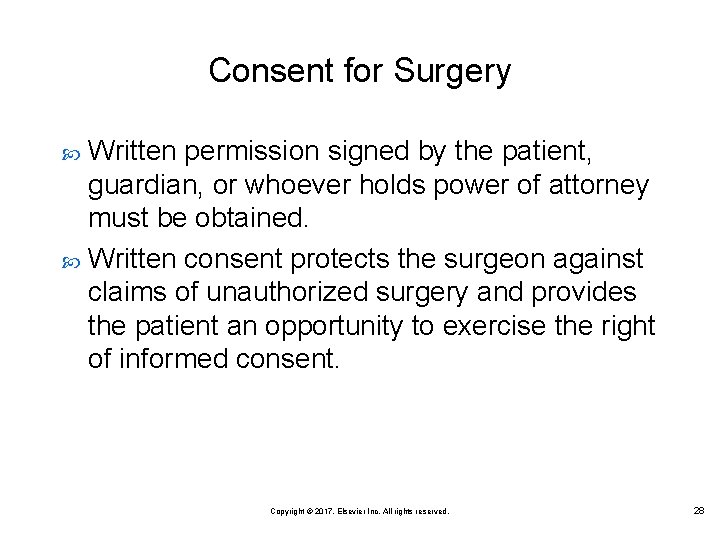 Consent for Surgery

Written permission signed by the patient, guardian, or whoever holds power of attorney must be obtained.

Written consent protects the surgeon against claims of unauthorized surgery and provides the patient an opportunity to exercise the right of informed consent.

Copyright © 2017, Elsevier Inc. All rights reserved.

28